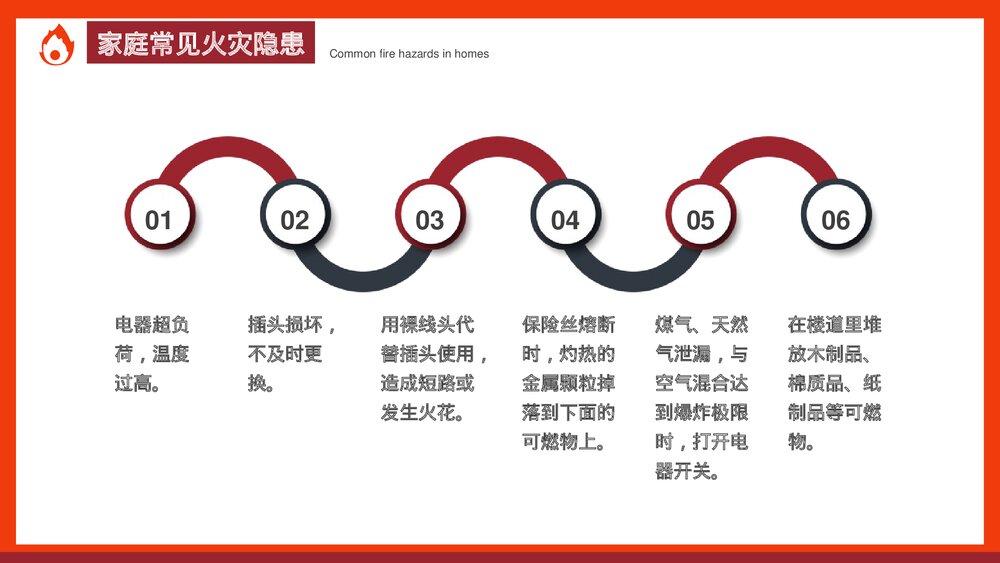 家庭常见火灾隐患

Common fire hazards in homes

01

02

03

04

05

06

电器超负荷，温度过高。

插头损坏，不及时更换。

用裸线头代替插头使用，造成短路或发生火花。

保险丝熔断时，灼热的金属颗粒掉落到下面的可燃物上。

煤气、天然气泄漏，与空气混合达到爆炸极限时，打开电器开关。

在楼道里堆放木制品、棉质品、纸制品等可燃物。